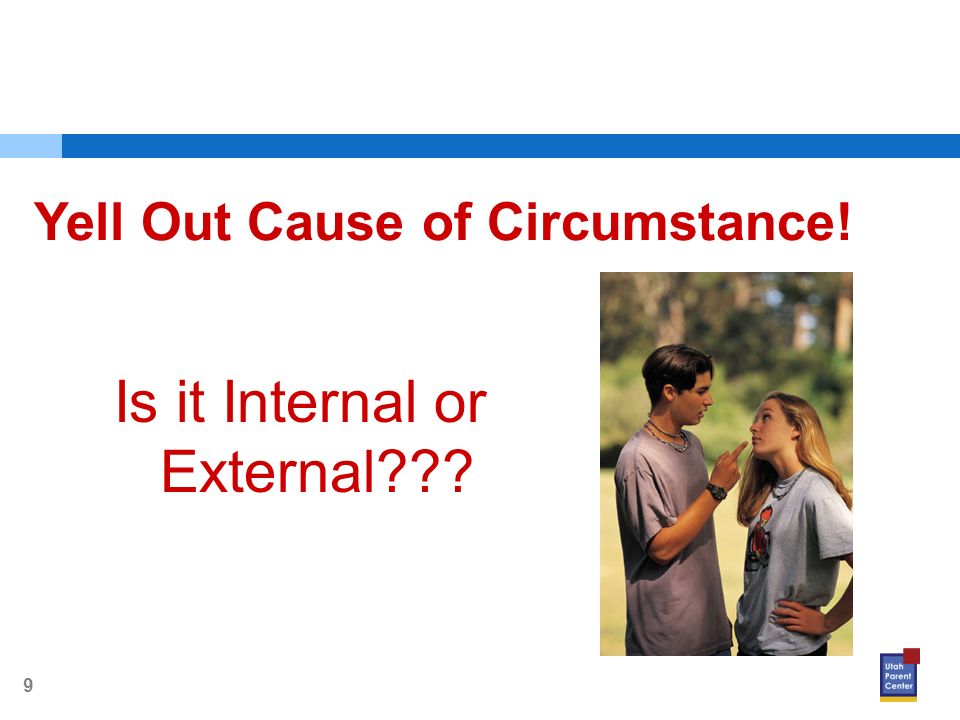 Yell Out Cause of Circumstance!

Is it Internal or External???

9

Utah Parent Center